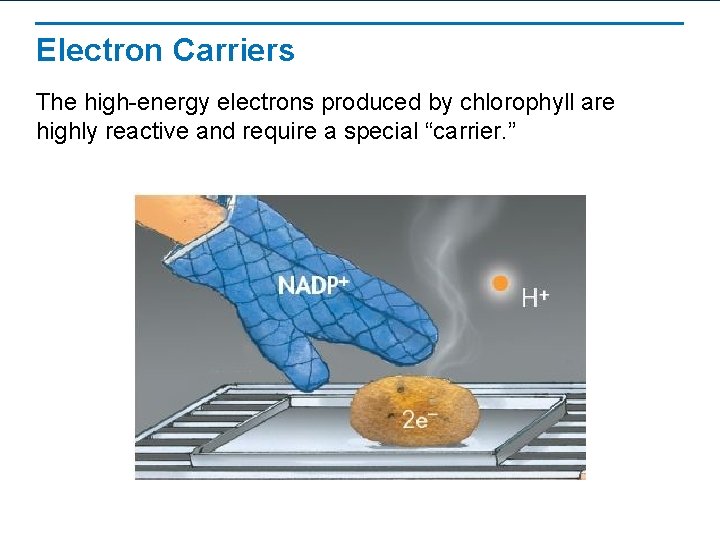 Electron Carriers

The high-energy electrons produced by chlorophyll are highly reactive and require a special “carrier.”

$NADP^+$

$H^+$

$2e^-$